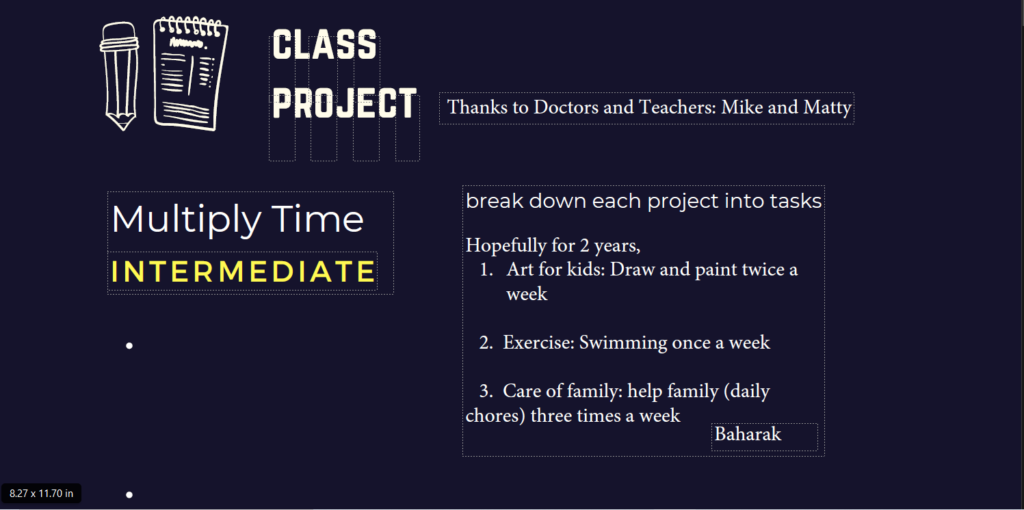 CLASS PROJECT

Thanks to Doctors and Teachers: Mike and Matty

Multiply Time

INTERMEDIATE

break down each project into tasks

Hopefully for 2 years,

1. Art for kids: Draw and paint twice a week

2. Exercise: Swimming once a week

3. Care of family: help family (daily chores) three times a week

Baharak

8.27 x 11.70 in